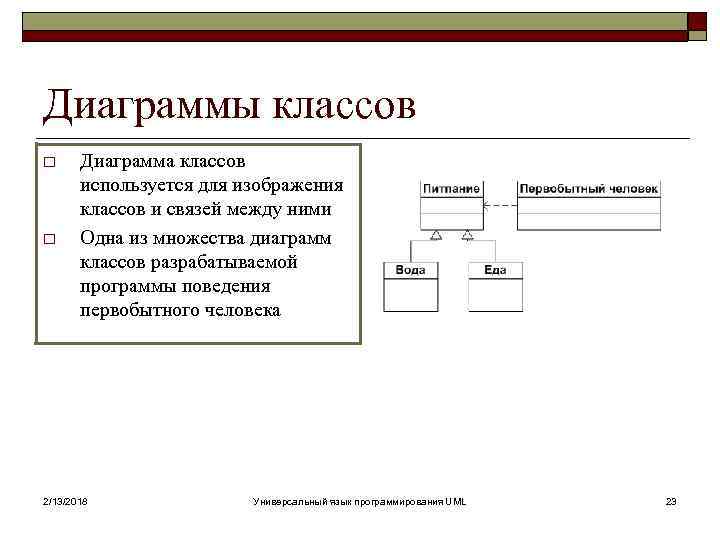 Диаграммы классов

□ Диаграмма классов используется для изображения классов и связей между ними

□ Одна из множества диаграмм классов разрабатываемой программы поведения первобытного человека

Питание

Первобытный человек

Вода

Еда

2/13/2018

Универсальный язык программирования UML

23